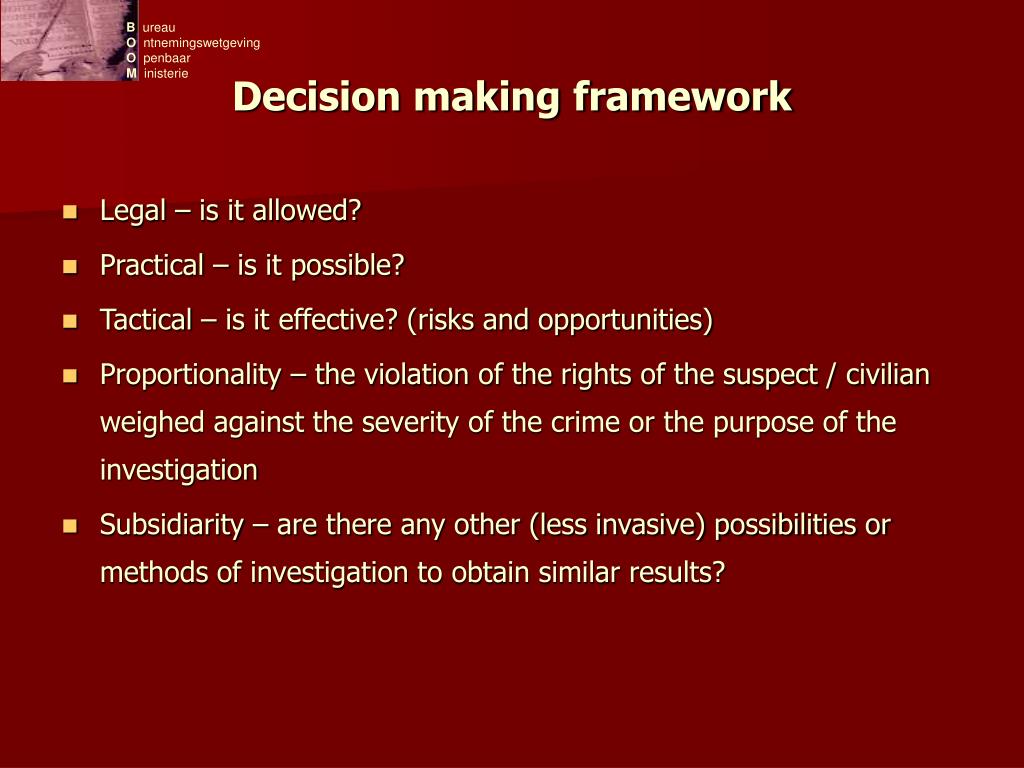 B ureau
O ntnemingswetgeving
O penbaar
M inisterie

Decision making framework

- Legal – is it allowed?
- Practical – is it possible?
- Tactical – is it effective? (risks and opportunities)
- Proportionality – the violation of the rights of the suspect / civilian weighed against the severity of the crime or the purpose of the investigation
- Subsidiarity – are there any other (less invasive) possibilities or methods of investigation to obtain similar results?